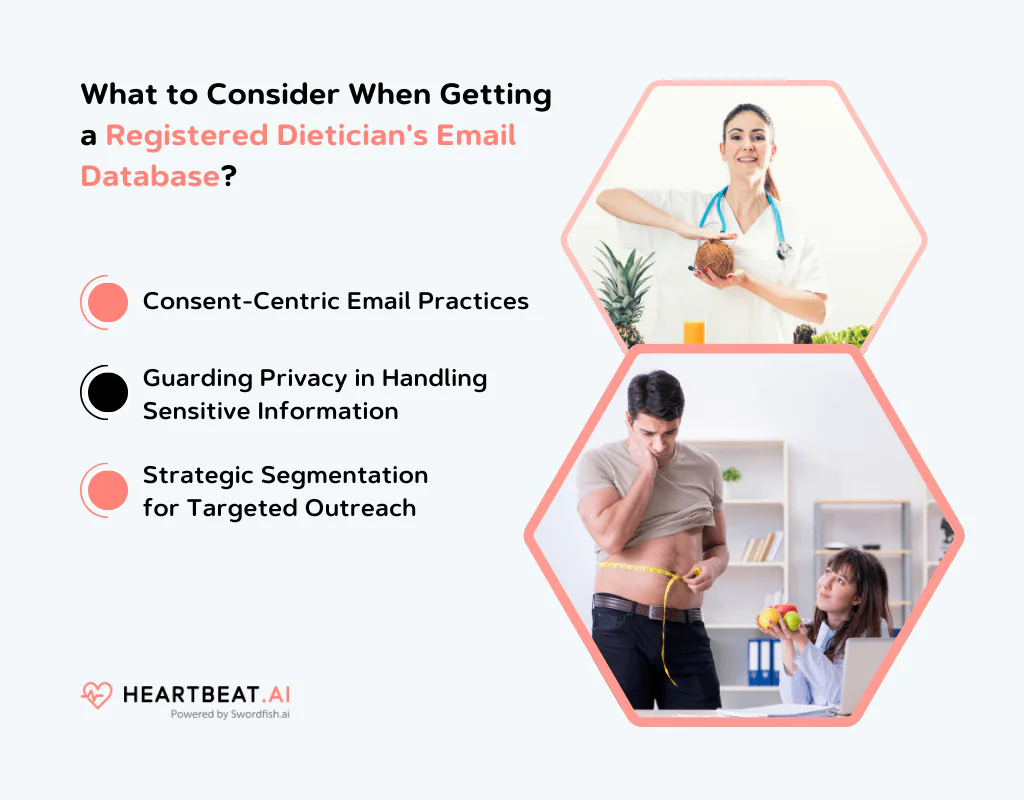 What to Consider When Getting a Registered Dietician's Email Database?

Consent-Centric Email Practices

Guarding Privacy in Handling Sensitive Information

Strategic Segmentation for Targeted Outreach

HEARTBEAT.AI
Powered by Swordfish.ai